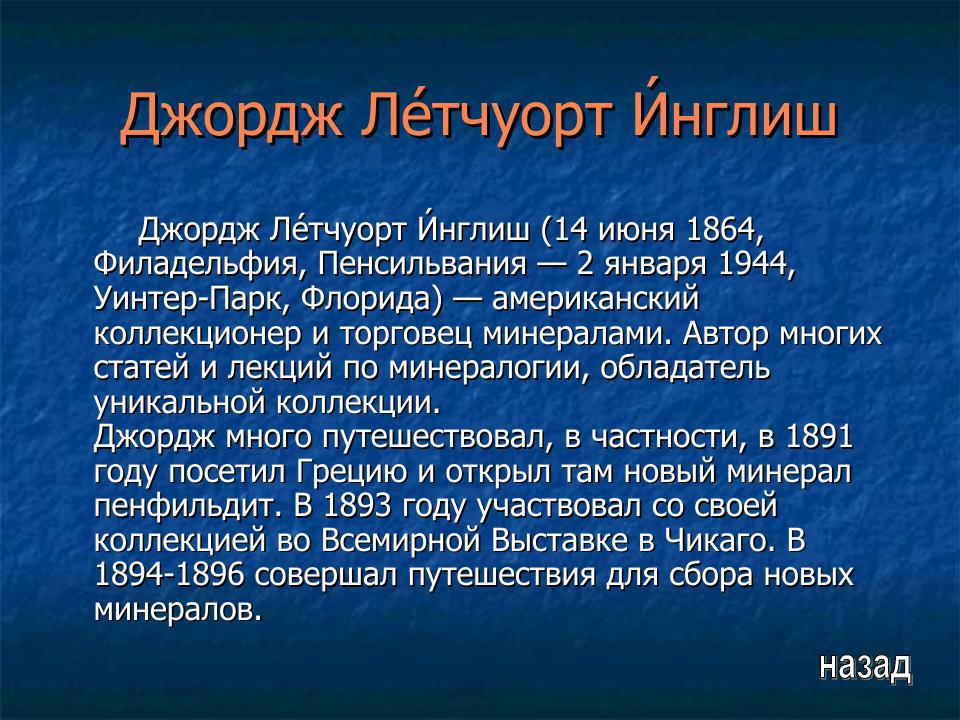 Джордж Ле́тчуорт И́нглиш

Джордж Ле́тчуорт И́нглиш (14 июня 1864, Филадельфия, Пенсильвания — 2 января 1944, Уинтер-Парк, Флорида) — американский коллекционер и торговец минералами. Автор многих статей и лекций по минералогии, обладатель уникальной коллекции.
Джордж много путешествовал, в частности, в 1891 году посетил Грецию и открыл там новый минерал пенфильдит. В 1893 году участвовал со своей коллекцией во Всемирной Выставке в Чикаго. В 1894-1896 совершал путешествия для сбора новых минералов.

назад